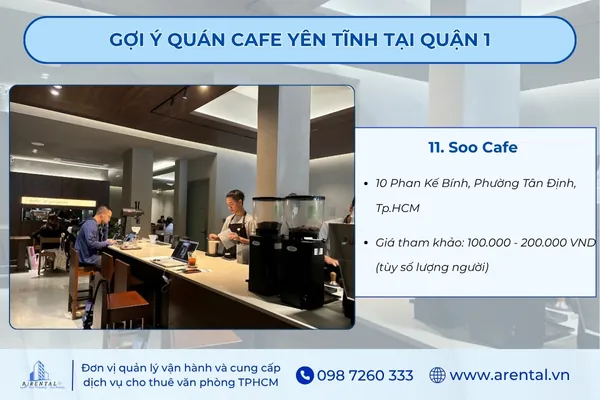 GỢI Ý QUÁN CAFE YÊN TĨNH TẠI QUẬN 1

11. Soo Cafe

• 10 Phan Kế Bính, Phường Tân Định, Tp.HCM

• Giá tham khảo: 100.000 - 200.000 VND (tùy số lượng người)

ARENTAL

Đơn vị quản lý vận hành và cung cấp dịch vụ cho thuê văn phòng TPHCM

098 7260 333

www.arental.vn